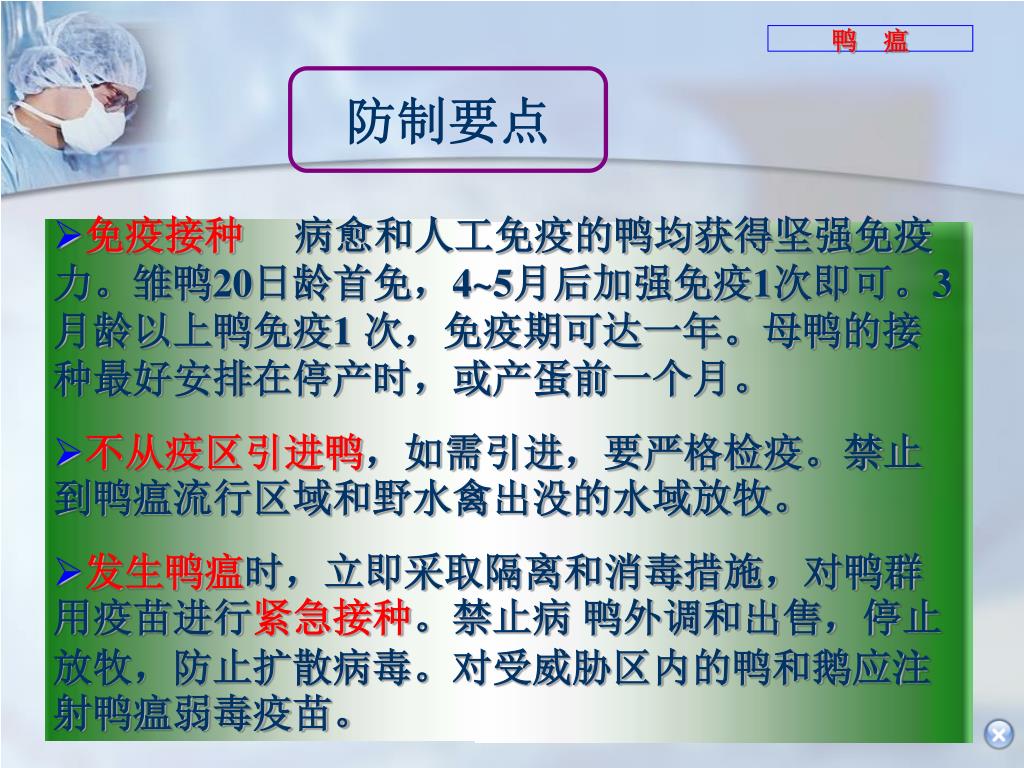 鸭　瘟

防制要点

➢免疫接种　病愈和人工免疫的鸭均获得坚强免疫力。雏鸭20日龄首免，4~5月后加强免疫1次即可。3月龄以上鸭免疫1 次，免疫期可达一年。母鸭的接种最好安排在停产时，或产蛋前一个月。

➢不从疫区引进鸭，如需引进，要严格检疫。禁止到鸭瘟流行区域和野水禽出没的水域放牧。

➢发生鸭瘟时，立即采取隔离和消毒措施，对鸭群用疫苗进行紧急接种。禁止病 鸭外调和出售，停止放牧，防止扩散病毒。对受威胁区内的鸭和鹅应注射鸭瘟弱毒疫苗。